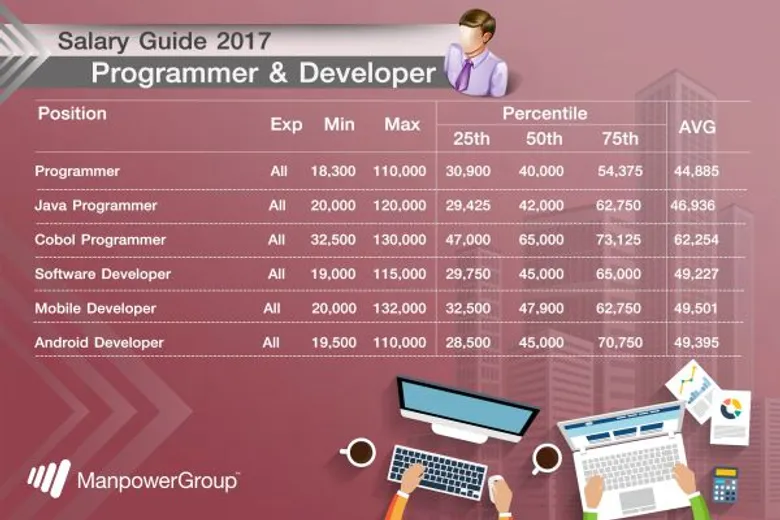 Salary Guide 2017
Programmer & Developer

| Position | Exp | Min | Max | Percentile 25th | Percentile 50th | Percentile 75th | AVG |
|---|---|---|---|---|---|---|---|
| Programmer | All | 18,300 | 110,000 | 30,900 | 40,000 | 54,375 | 44,885 |
| Java Programmer | All | 20,000 | 120,000 | 29,425 | 42,000 | 62,750 | 46,936 |
| Cobol Programmer | All | 32,500 | 130,000 | 47,000 | 65,000 | 73,125 | 62,254 |
| Software Developer | All | 19,000 | 115,000 | 29,750 | 45,000 | 65,000 | 49,227 |
| Mobile Developer | All | 20,000 | 132,000 | 32,500 | 47,900 | 62,750 | 49,501 |
| Android Developer | All | 19,500 | 110,000 | 28,500 | 45,000 | 70,750 | 49,395 |

ManpowerGroup™